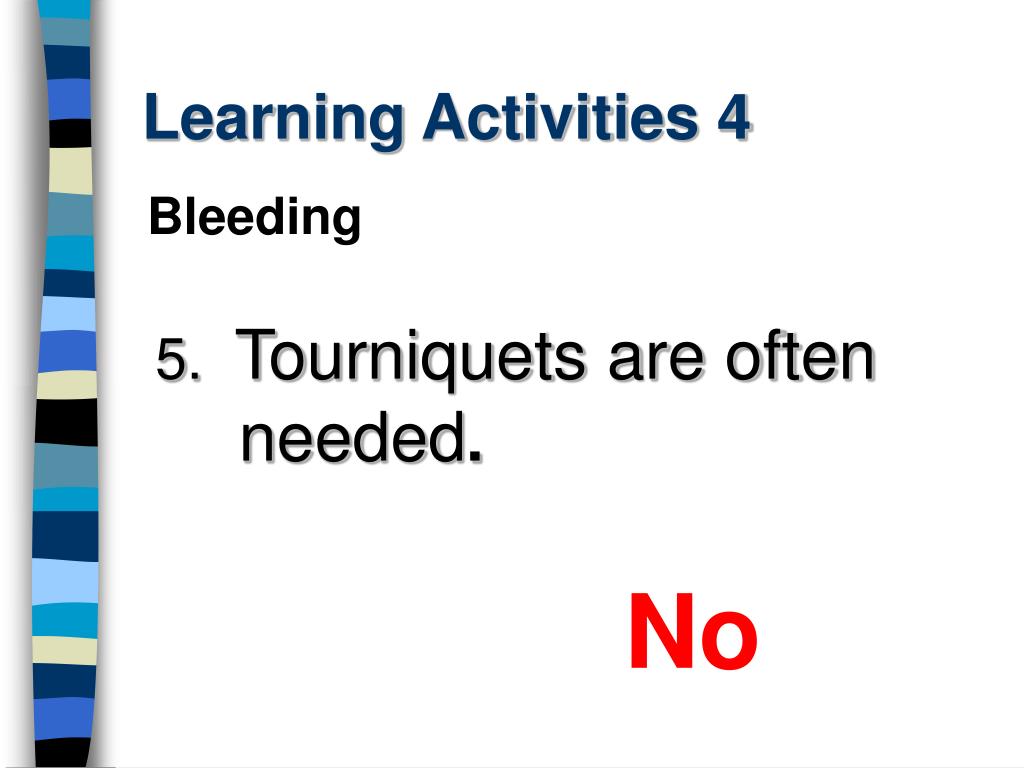 Learning Activities 4

Bleeding

5. Tourniquets are often needed.

No